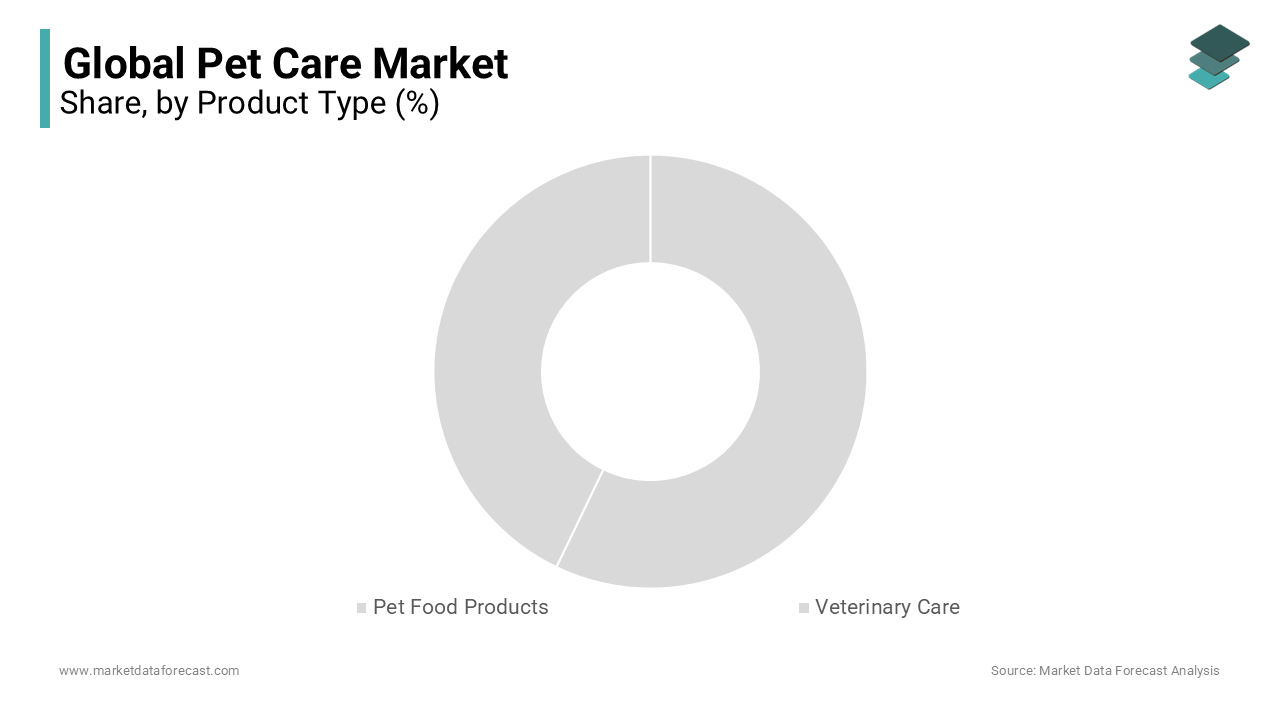 Global Pet Care Market
Share, by Product Type (%)

Pet Food Products
Veterinary Care

www.marketdataforecast.com
Source: Market Data Forecast Analysis